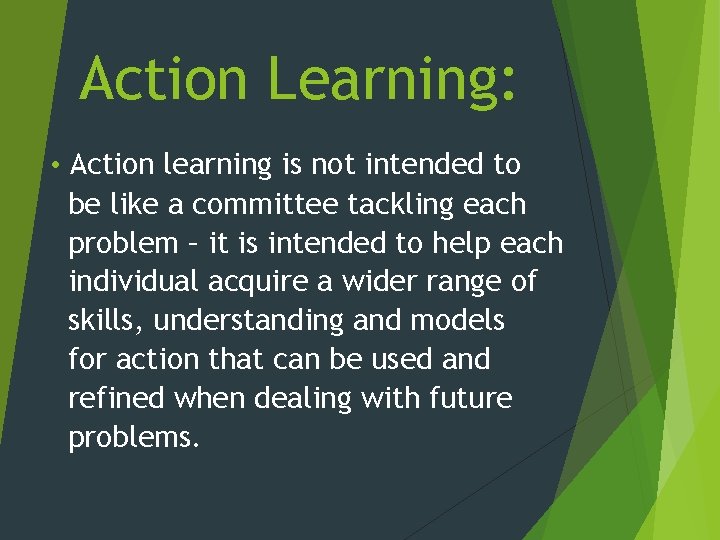 Action Learning:

• Action learning is not intended to be like a committee tackling each problem – it is intended to help each individual acquire a wider range of skills, understanding and models for action that can be used and refined when dealing with future problems.